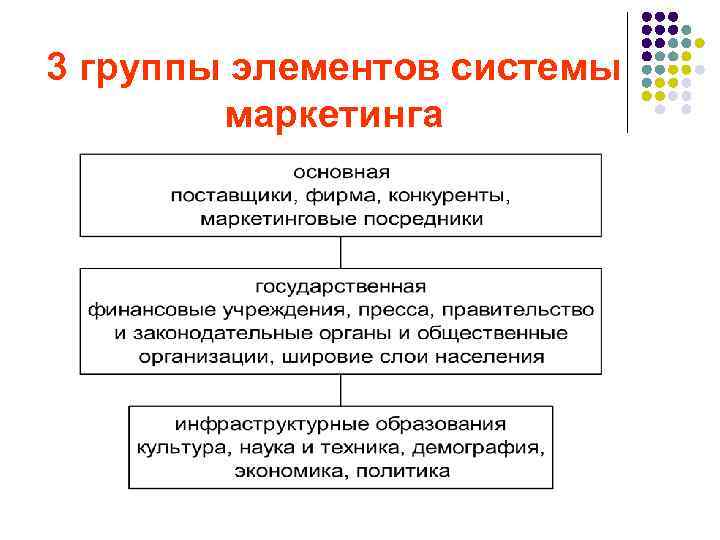 3 группы элементов системы маркетинга

основная
поставщики, фирма, конкуренты, маркетинговые посредники

государственная
финансовые учреждения, пресса, правительство и законодательные органы и общественные организации, шировие слои населения

инфраструктурные образования
культура, наука и техника, демография, экономика, политика